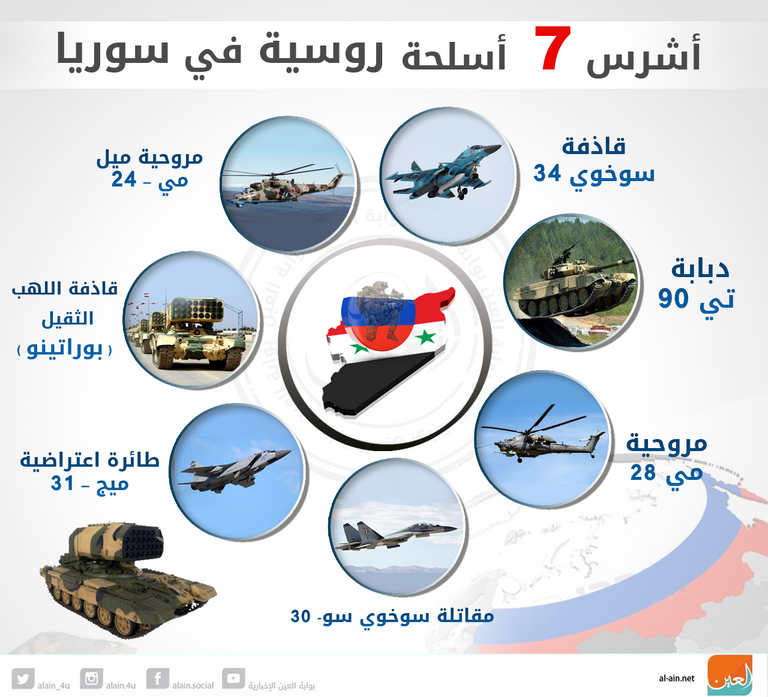 أشرس 7 أسلحة روسية في سوريا

قاذفة
سوخوي 34

مروحية ميل
مي - 24

دبابة
تي 90

قاذفة اللهب
الثقيل
( بوراتينو )

مروحية
مي 28

طائرة اعتراضية
ميج - 31

مقاتلة سوخوي سو- 30

alain_4u
alain.4u
alain.social
بوابة العين الإخبارية
al-ain.net
العين